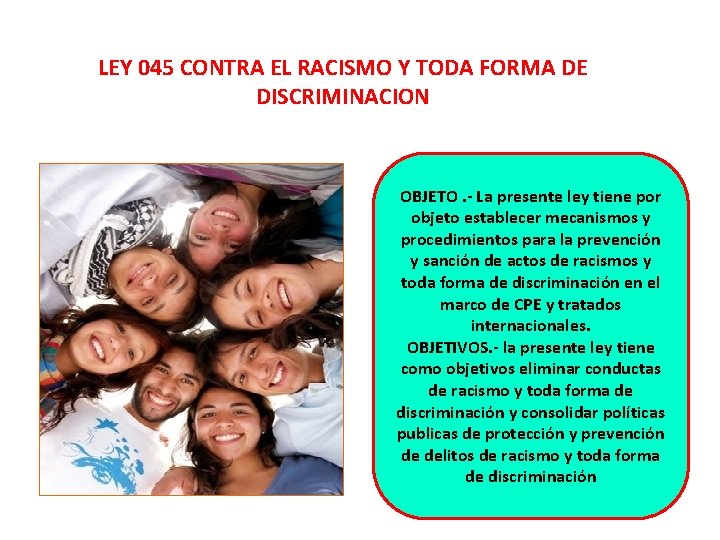 LEY 045 CONTRA EL RACISMO Y TODA FORMA DE DISCRIMINACION

OBJETO .- La presente ley tiene por objeto establecer mecanismos y procedimientos para la prevención y sanción de actos de racismos y toda forma de discriminación en el marco de CPE y tratados internacionales.
OBJETIVOS.- la presente ley tiene como objetivos eliminar conductas de racismo y toda forma de discriminación y consolidar políticas publicas de protección y prevención de delitos de racismo y toda forma de discriminación